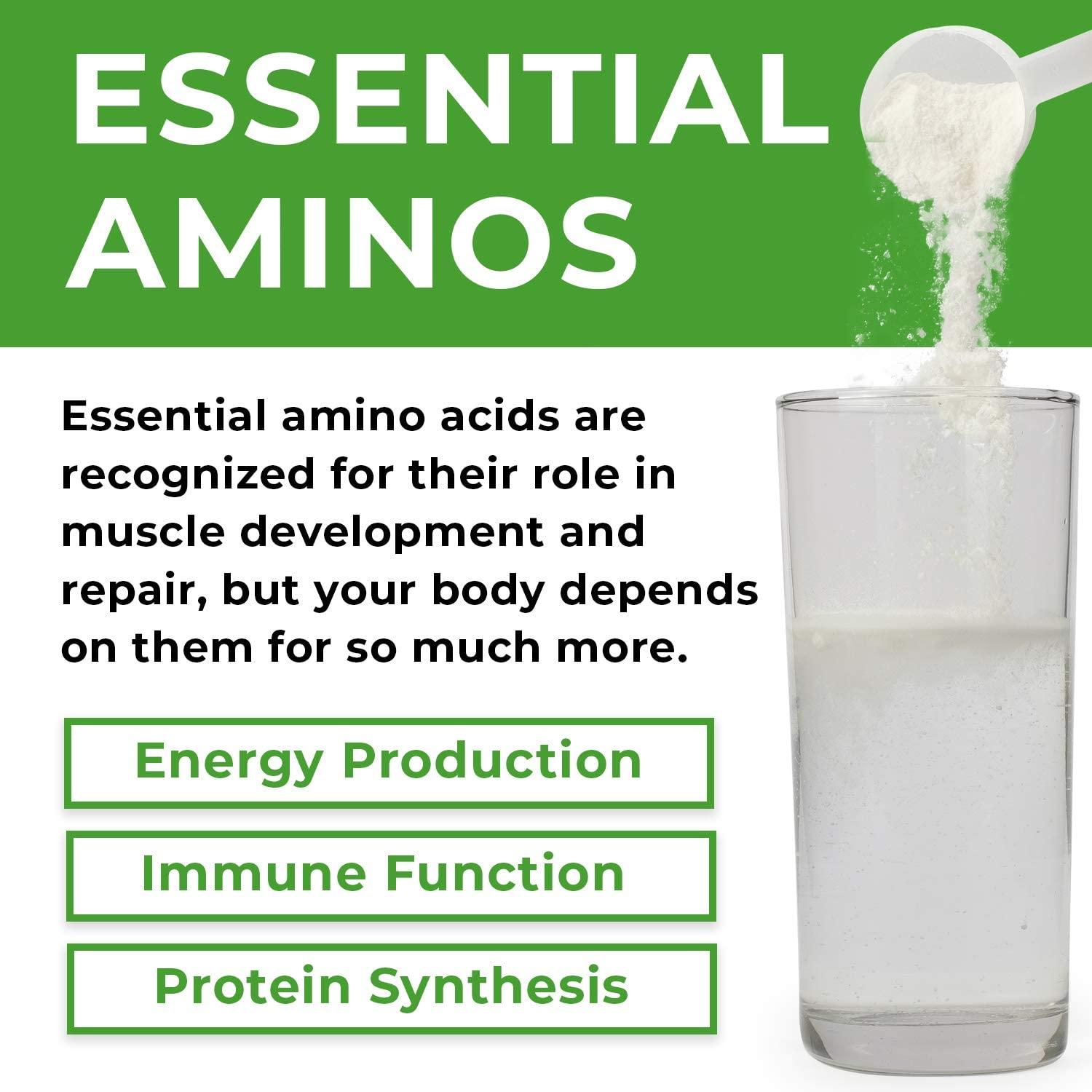 ESSENTIAL AMINOS

Essential amino acids are recognized for their role in muscle development and repair, but your body depends on them for so much more.

Energy Production

Immune Function

Protein Synthesis